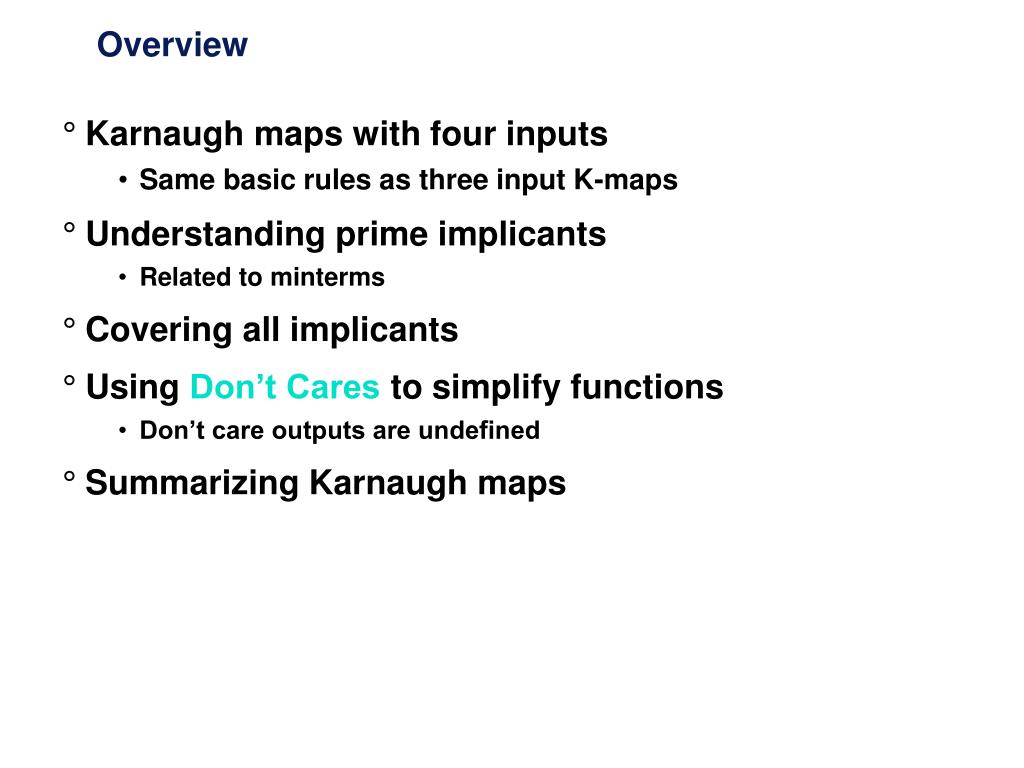 Overview

° Karnaugh maps with four inputs
• Same basic rules as three input K-maps

° Understanding prime implicants
• Related to minterms

° Covering all implicants

° Using Don’t Cares to simplify functions
• Don’t care outputs are undefined

° Summarizing Karnaugh maps